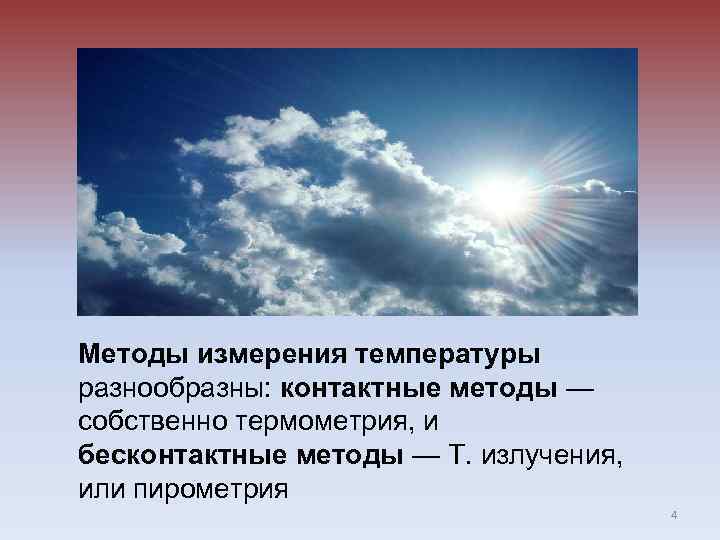 Методы измерения температуры разнообразны: контактные методы — собственно термометрия, и бесконтактные методы — Т. излучения, или пирометрия

4